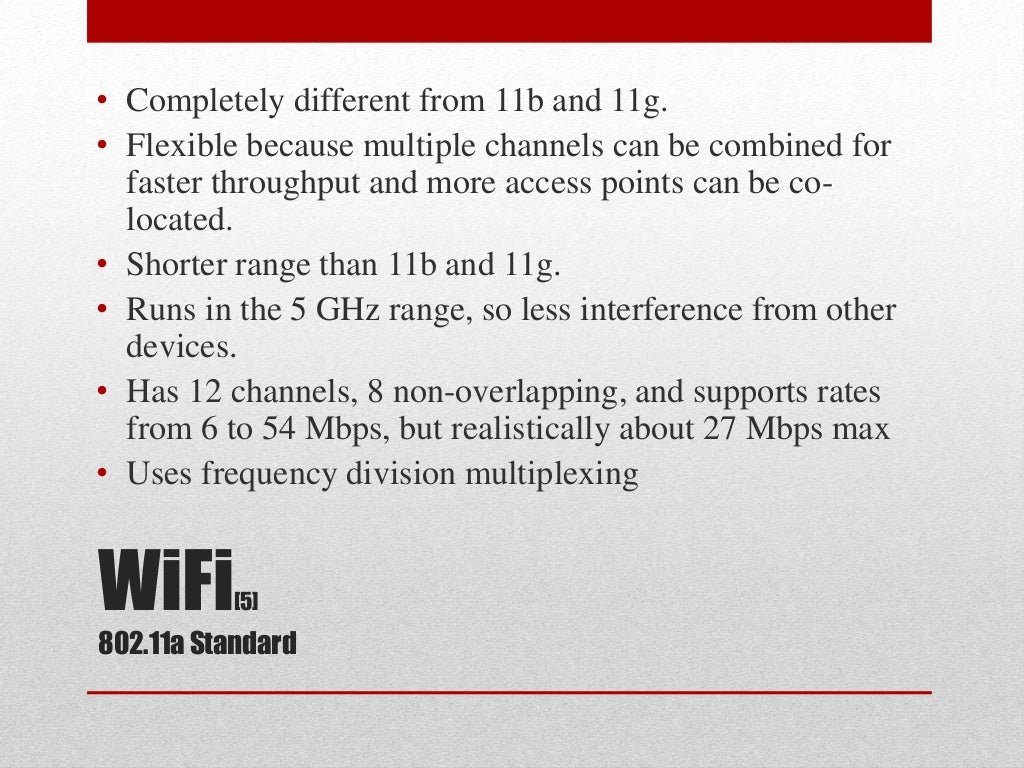 • Completely different from 11b and 11g.
• Flexible because multiple channels can be combined for faster throughput and more access points can be co-located.
• Shorter range than 11b and 11g.
• Runs in the 5 GHz range, so less interference from other devices.
• Has 12 channels, 8 non-overlapping, and supports rates from 6 to 54 Mbps, but realistically about 27 Mbps max
• Uses frequency division multiplexing

WiFi[5]
802.11a Standard